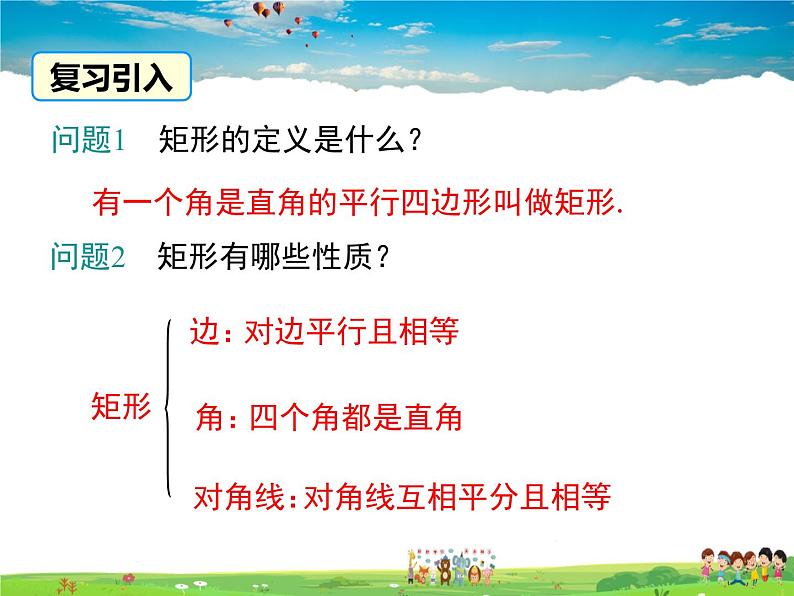 复习引入

问题1　矩形的定义是什么？

有一个角是直角的平行四边形叫做矩形.

问题2　矩形有哪些性质？

矩形

边：对边平行且相等

角：四个角都是直角

对角线：对角线互相平分且相等